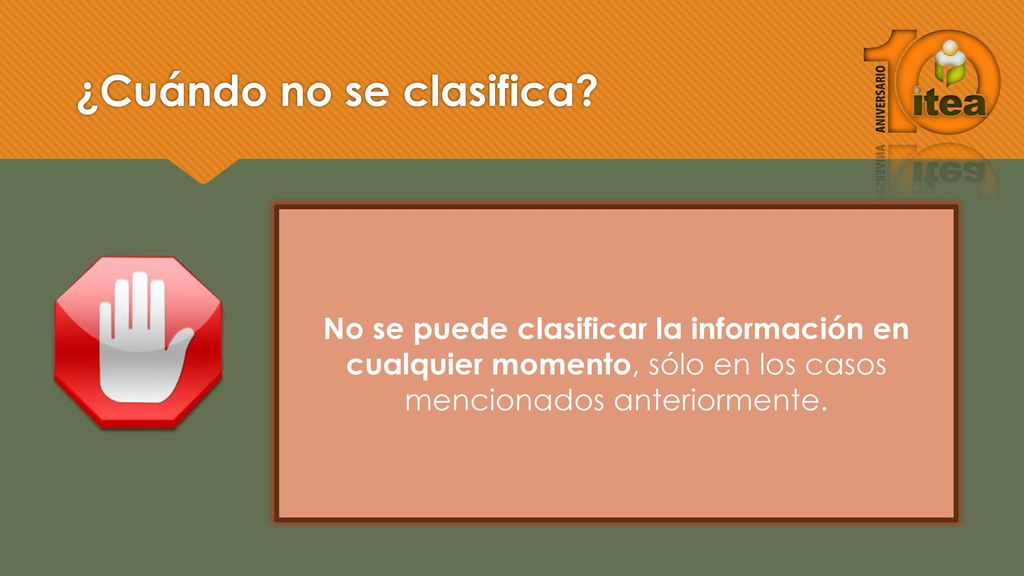 ¿Cuándo no se clasifica?

10 ANIVERSARIO itea

No se puede clasificar la información en cualquier momento, sólo en los casos mencionados anteriormente.